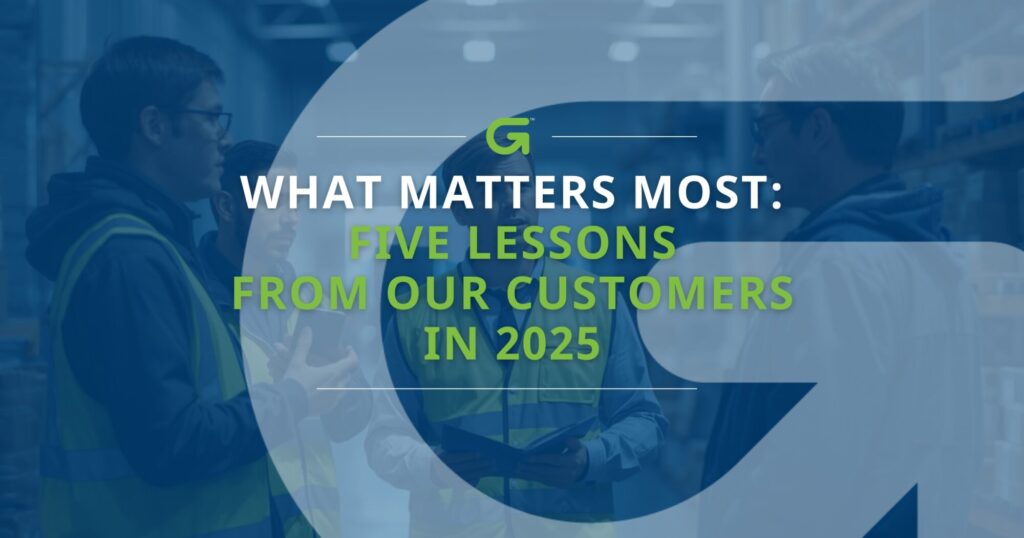 WHAT MATTERS MOST:
FIVE LESSONS
FROM OUR CUSTOMERS
IN 2025